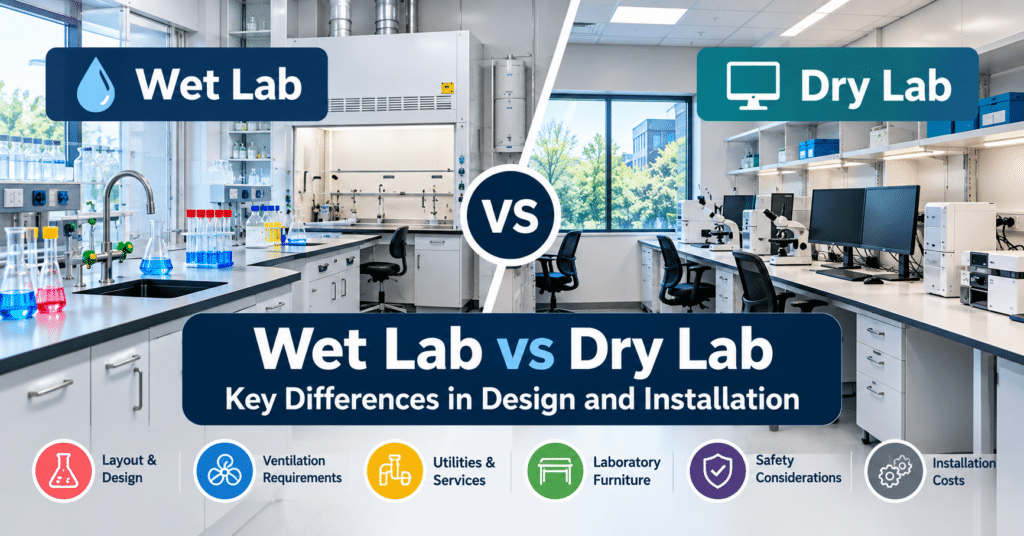 Wet Lab

Dry Lab

VS

Wet Lab vs Dry Lab

Key Differences in Design and Installation

Layout & Design

Ventilation Requirements

Utilities & Services

Laboratory Furniture

Safety Considerations

Installation Costs